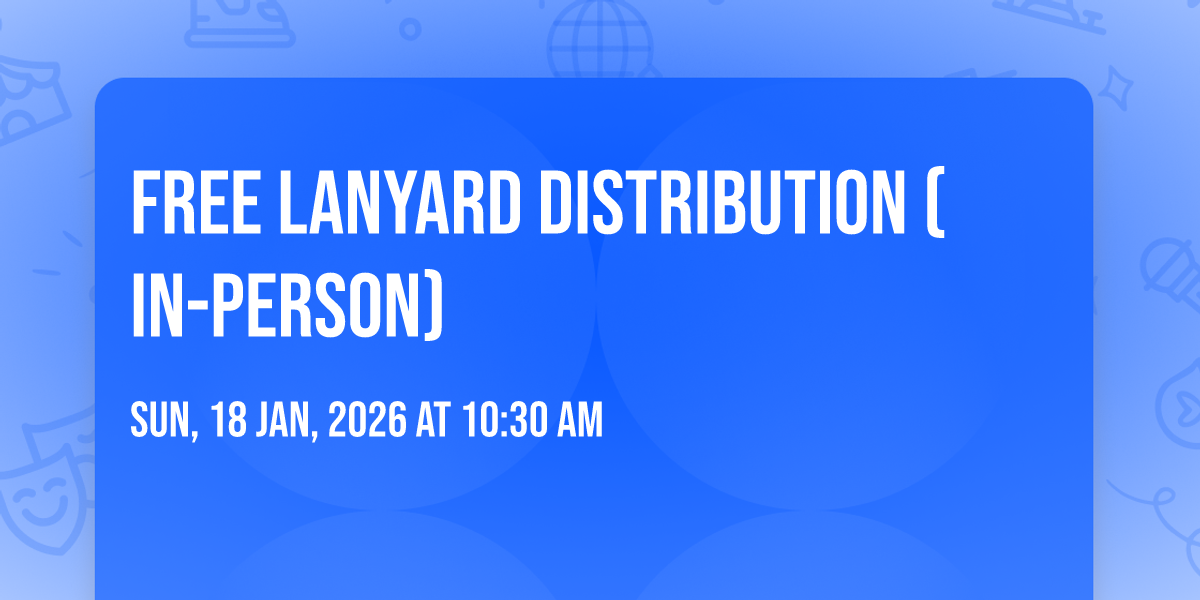 FREE LANYARD DISTRIBUTION ( IN-PERSON)

SUN, 18 JAN, 2026 AT 10:30 AM